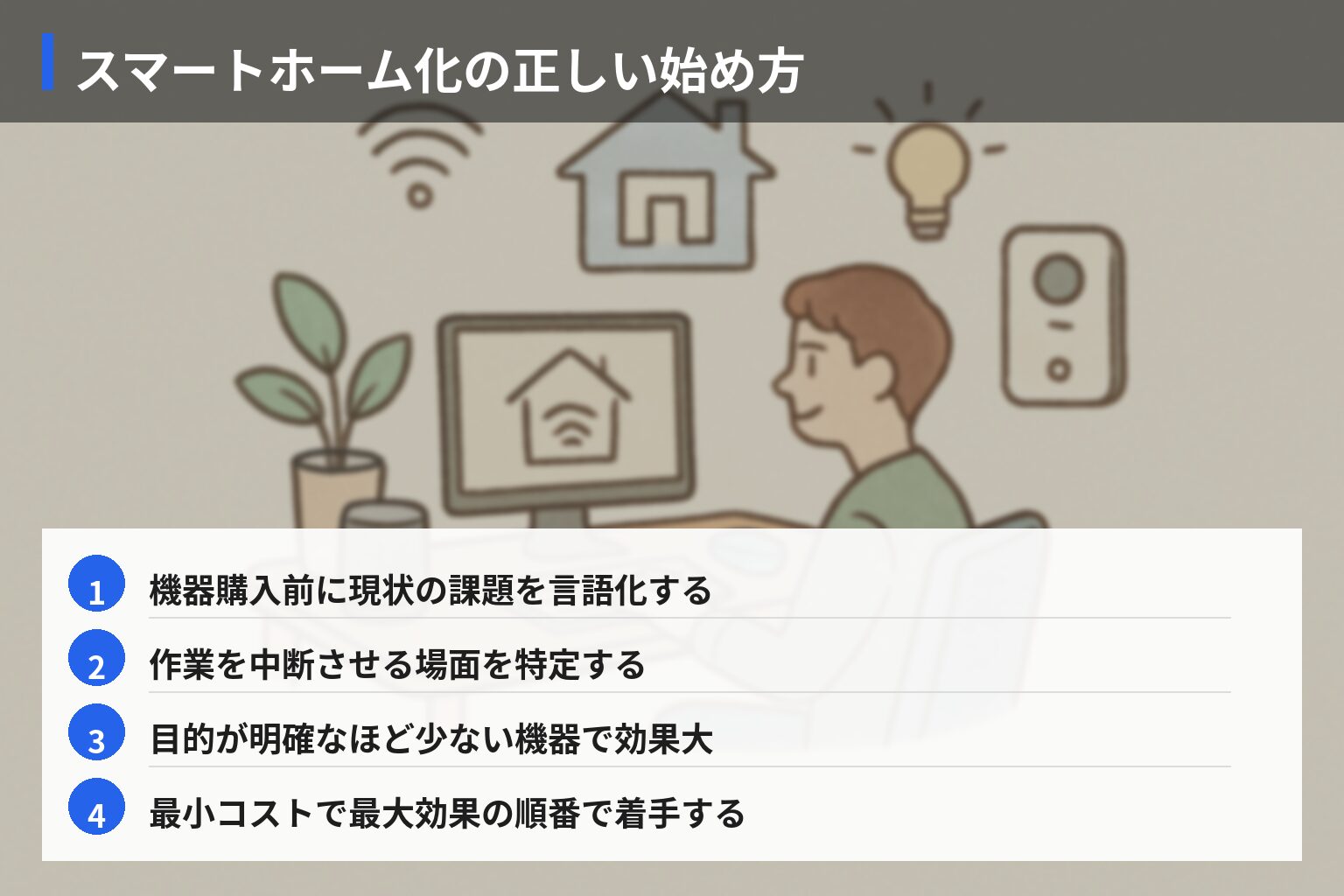 スマートホーム化の正しい始め方

1 機器購入前に現状の課題を言語化する

2 作業を中断させる場面を特定する

3 目的が明確なほど少ない機器で効果大

4 最小コストで最大効果の順番で着手する